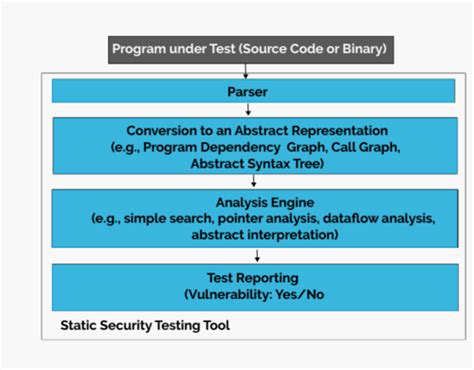 Program under Test (Source Code or Binary)

Parser

Conversion to an Abstract Representation
(e.g., Program Dependency Graph, Call Graph, Abstract Syntax Tree)

Analysis Engine
(e.g., simple search, pointer analysis, dataflow analysis, abstract interpretation)

Test Reporting
(Vulnerability: Yes/No

Static Security Testing Tool